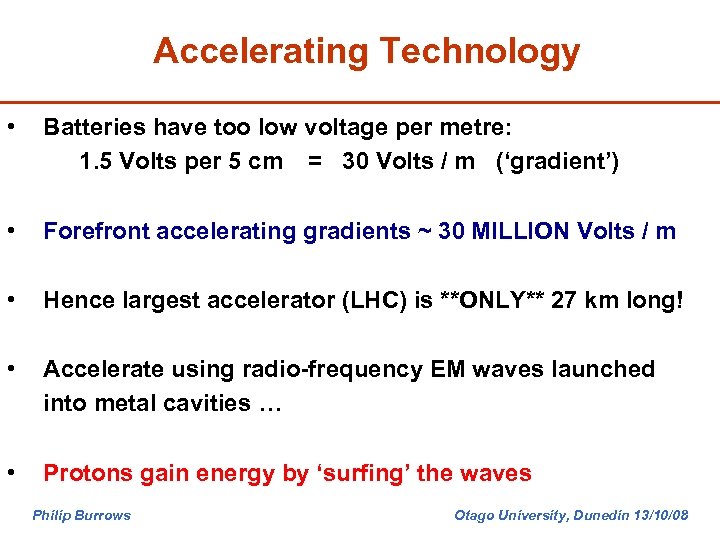 Accelerating Technology

• Batteries have too low voltage per metre:
1.5 Volts per 5 cm = 30 Volts / m ('gradient')

• Forefront accelerating gradients ~ 30 MILLION Volts / m

• Hence largest accelerator (LHC) is **ONLY** 27 km long!

• Accelerate using radio-frequency EM waves launched into metal cavities …

• Protons gain energy by 'surfing' the waves

Philip Burrows

Otago University, Dunedin 13/10/08